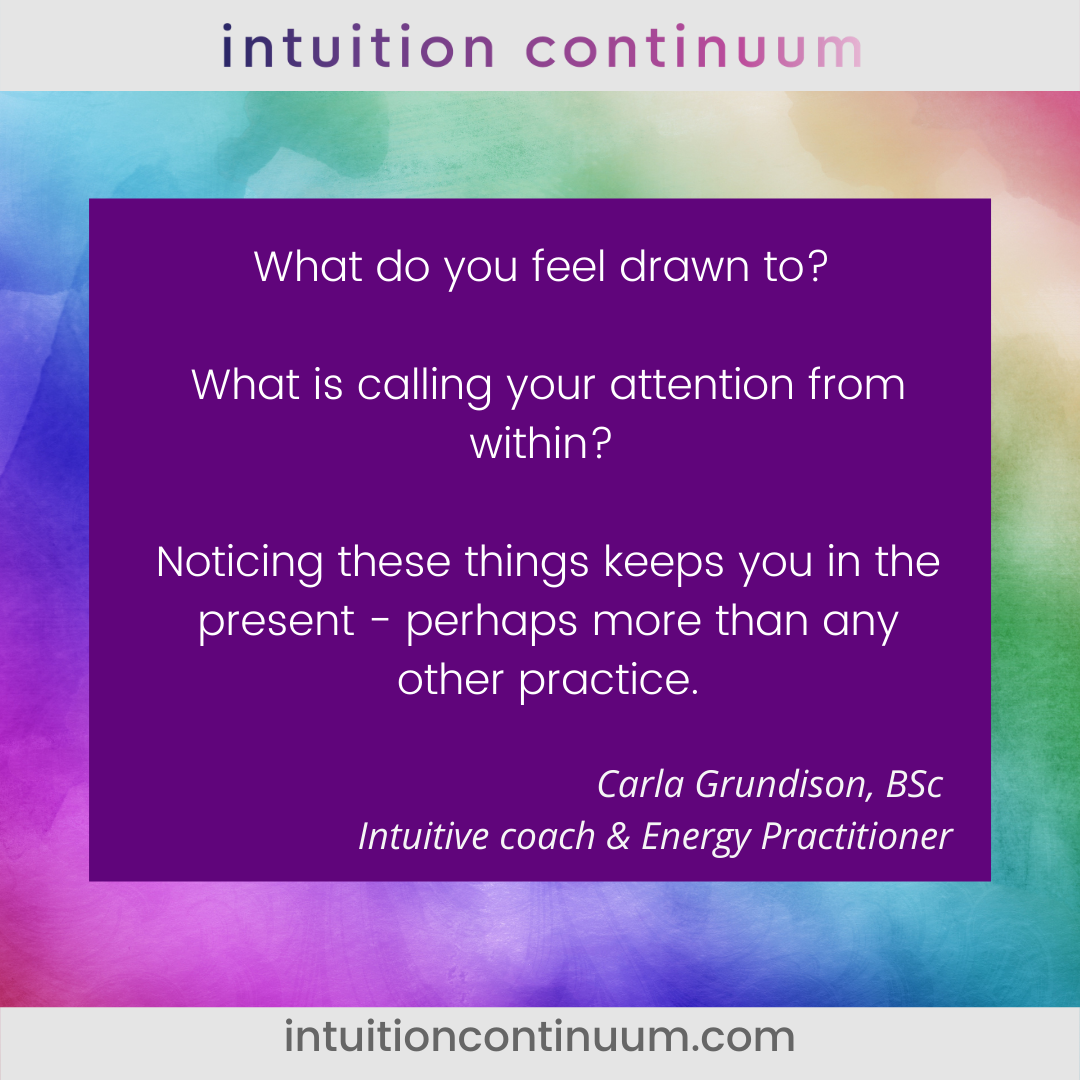 intuition continuum

What do you feel drawn to?

What is calling your attention from within?

Noticing these things keeps you in the present - perhaps more than any other practice.

Carla Grundison, BSc
Intuitive coach & Energy Practitioner

intuitioncontinuum.com